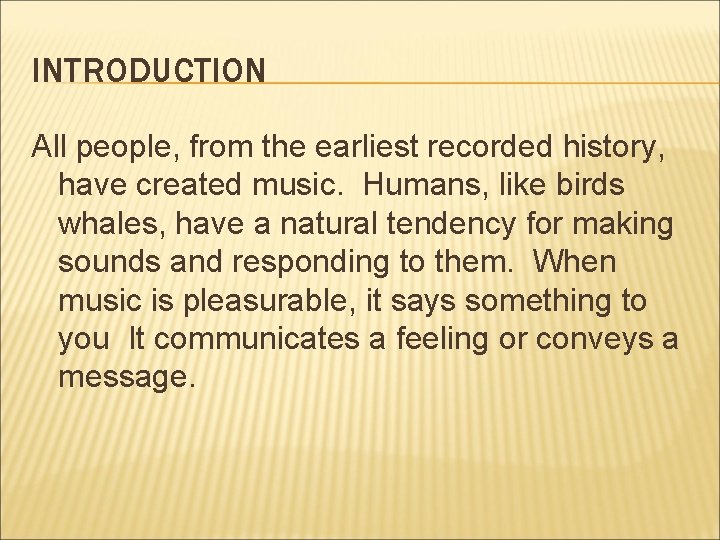 INTRODUCTION

All people, from the earliest recorded history, have created music.  Humans, like birds whales, have a natural tendency for making sounds and responding to them.  When music is pleasurable, it says something to you  It communicates a feeling or conveys a message.